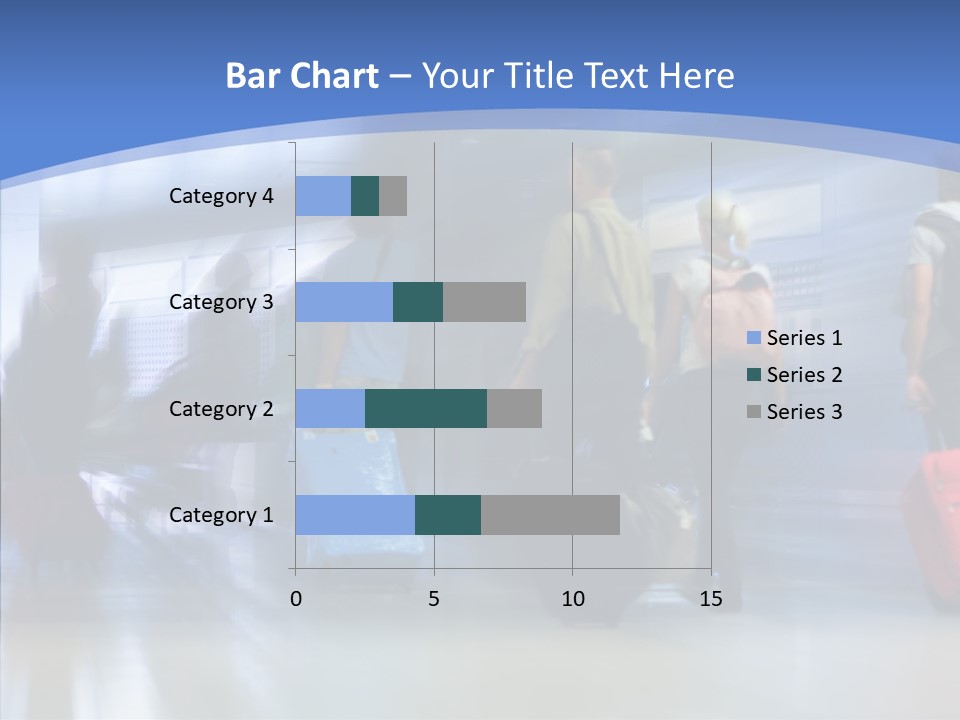 Bar Chart – Your Title Text Here

Category 4
Category 3
Category 2
Category 1

0
5
10
15

Series 1
Series 2
Series 3